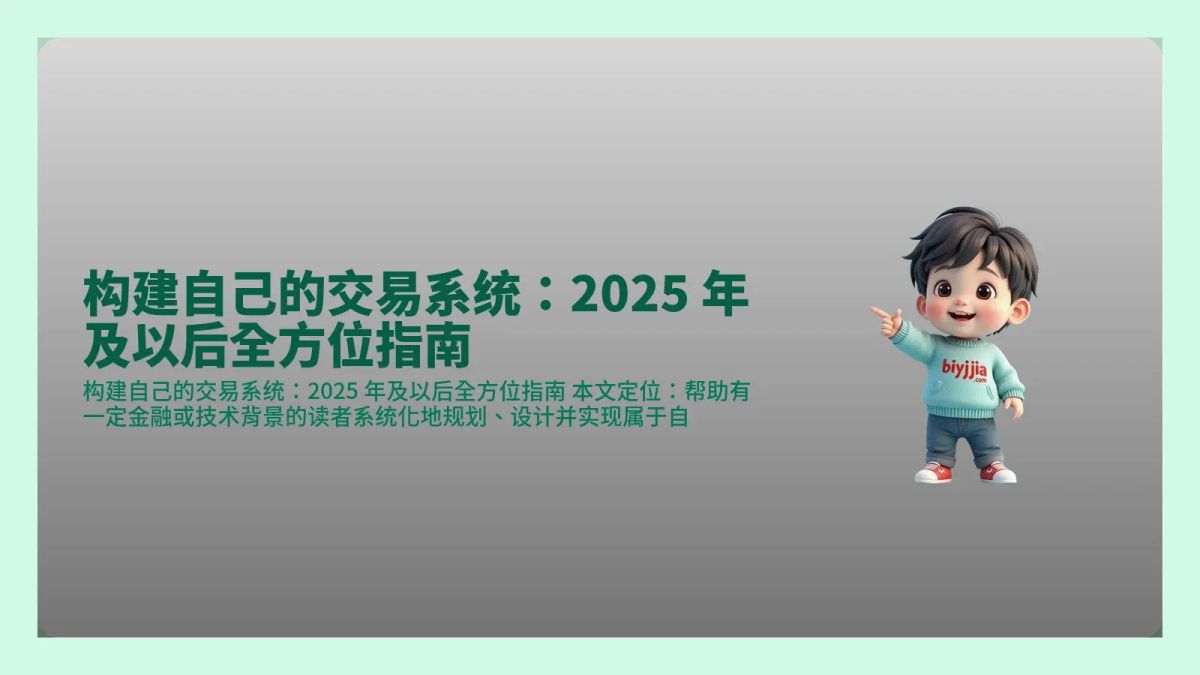 构建自己的交易系统：2025 年及以后全方位指南

构建自己的交易系统：2025 年及以后全方位指南 本文定位：帮助有一定金融或技术背景的读者系统化地规划、设计并实现属于自

biyjjia
.com